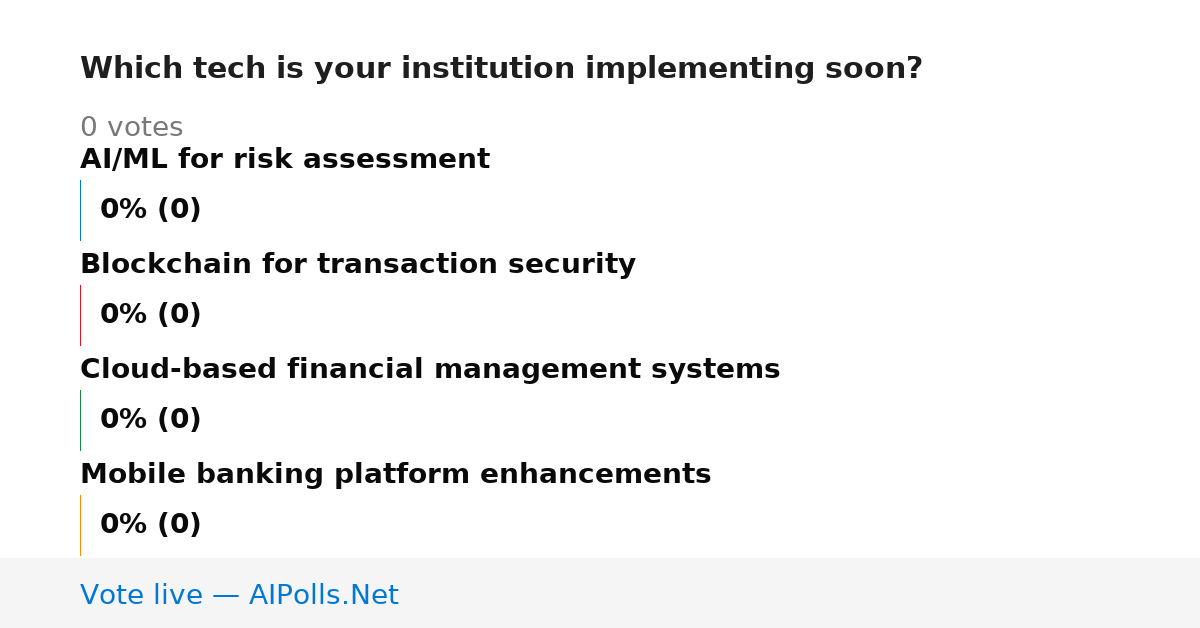 Which tech is your institution implementing soon?

0 votes

AI/ML for risk assessment

0% (0)

Blockchain for transaction security

0% (0)

Cloud-based financial management systems

0% (0)

Mobile banking platform enhancements

0% (0)

Vote live — AIPolls.Net